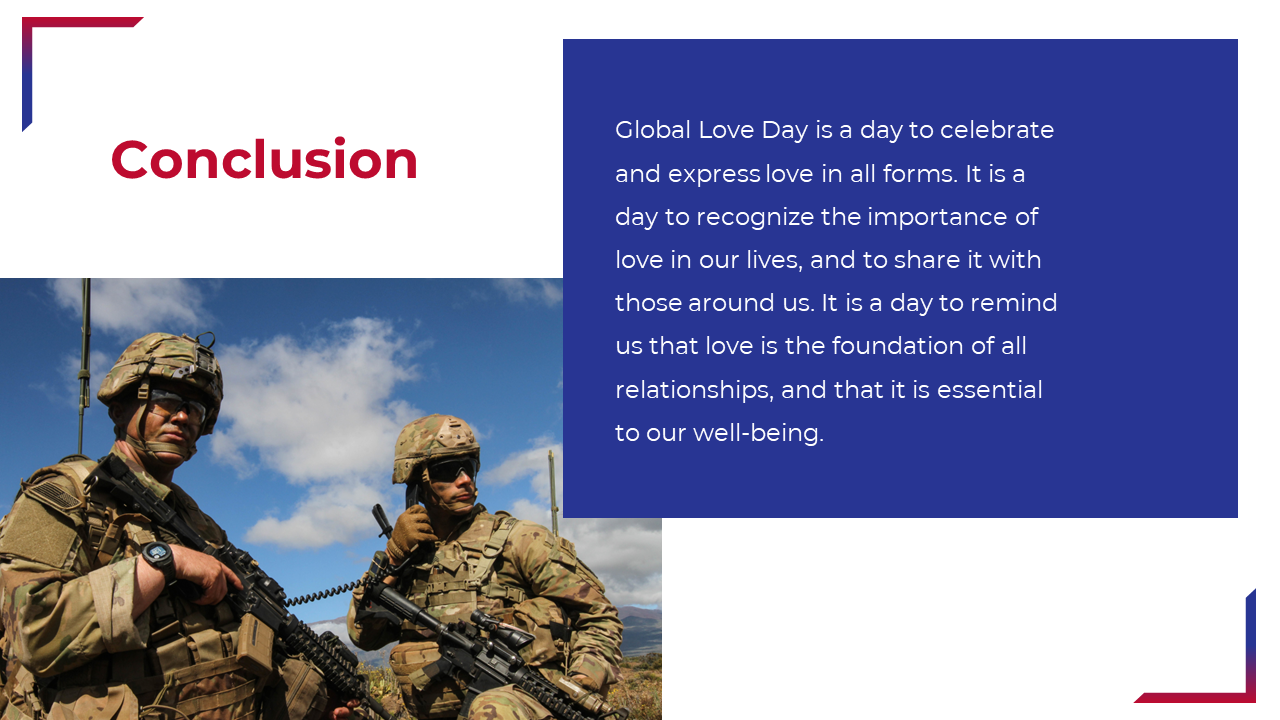 Conclusion

Global Love Day is a day to celebrate and express love in all forms. It is a day to recognize the importance of love in our lives, and to share it with those around us. It is a day to remind us that love is the foundation of all relationships, and that it is essential to our well-being.